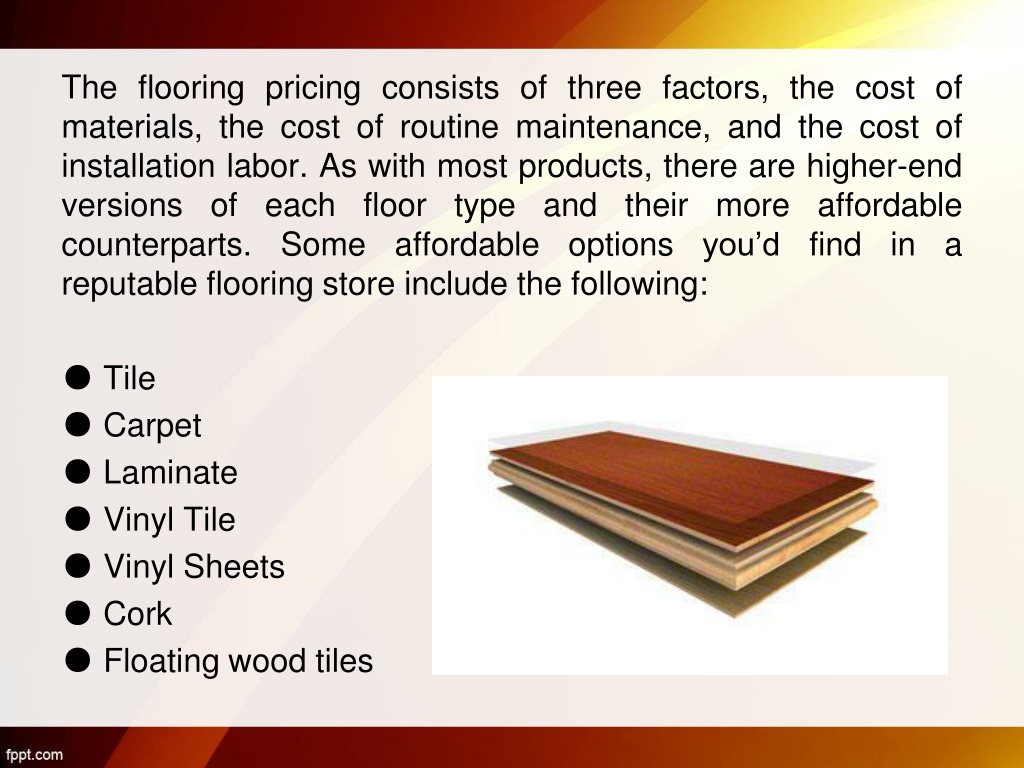 The flooring pricing consists of three factors, the cost of materials, the cost of routine maintenance, and the cost of installation labor. As with most products, there are higher-end versions of each floor type and their more affordable counterparts. Some affordable options you’d find in a reputable flooring store include the following:

● Tile
● Carpet
● Laminate
● Vinyl Tile
● Vinyl Sheets
● Cork
● Floating wood tiles

fppt.com